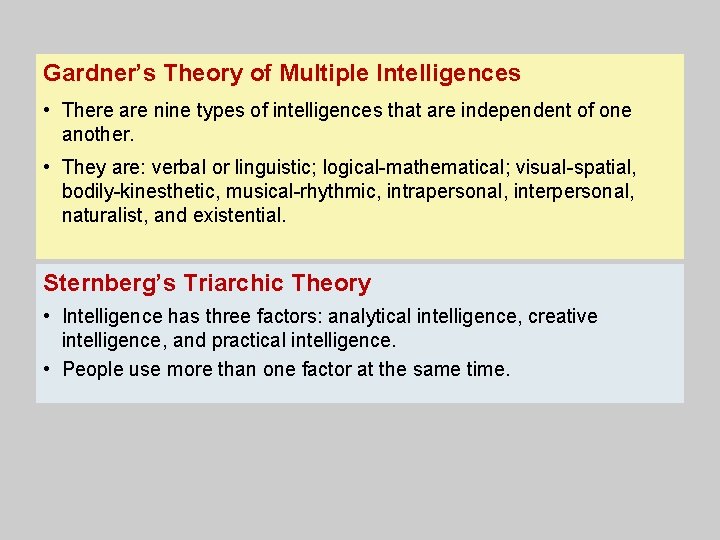 Gardner's Theory of Multiple Intelligences

• There are nine types of intelligences that are independent of one another.

• They are: verbal or linguistic; logical-mathematical; visual-spatial, bodily-kinesthetic, musical-rhythmic, intrapersonal, interpersonal, naturalist, and existential.

Sternberg's Triarchic Theory

• Intelligence has three factors: analytical intelligence, creative intelligence, and practical intelligence.

• People use more than one factor at the same time.